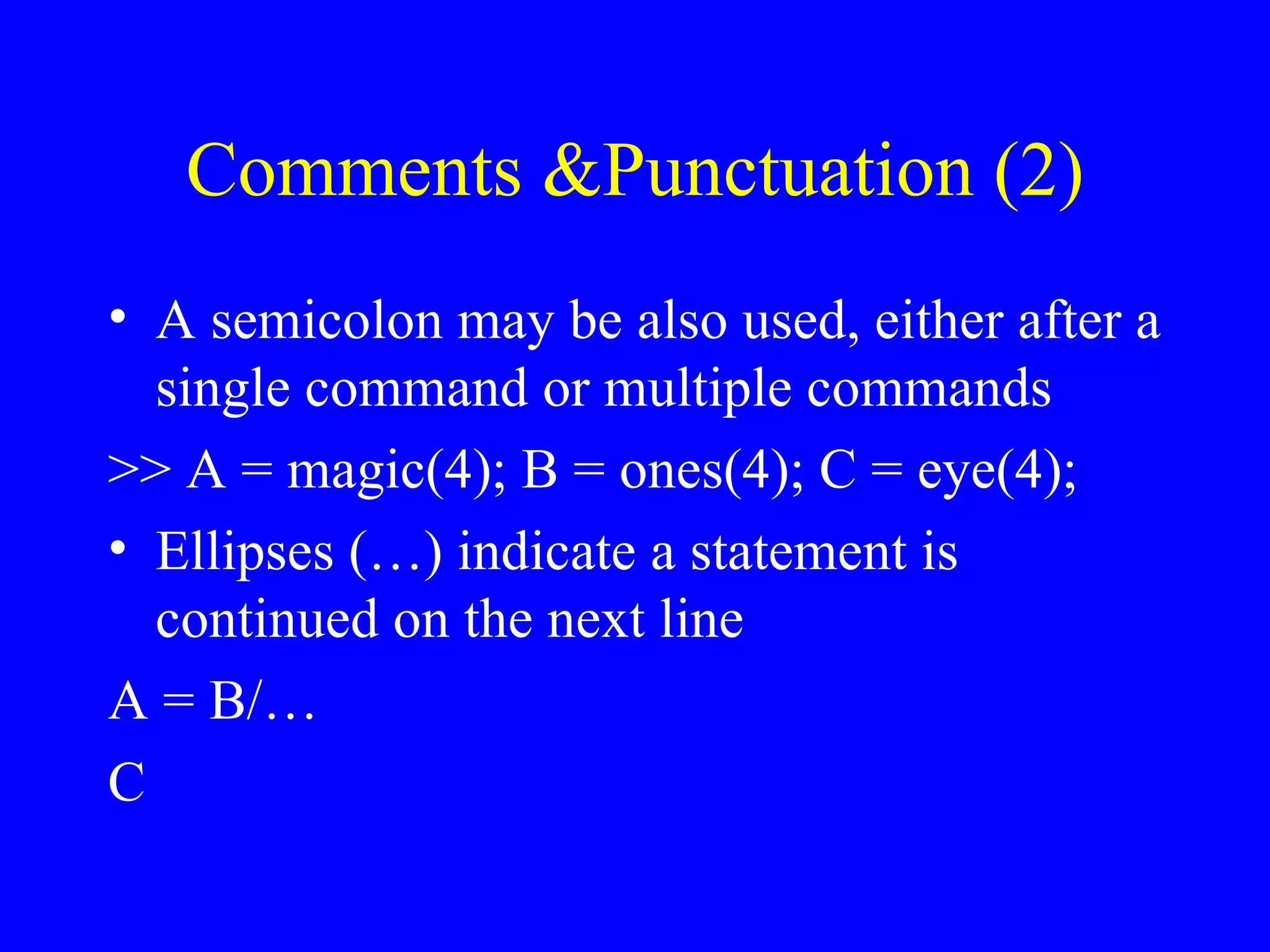 Comments &Punctuation (2)

• A semicolon may be also used, either after a single command or multiple commands

>> A = magic(4); B = ones(4); C = eye(4);

• Ellipses (…) indicate a statement is continued on the next line

A = B/…

C